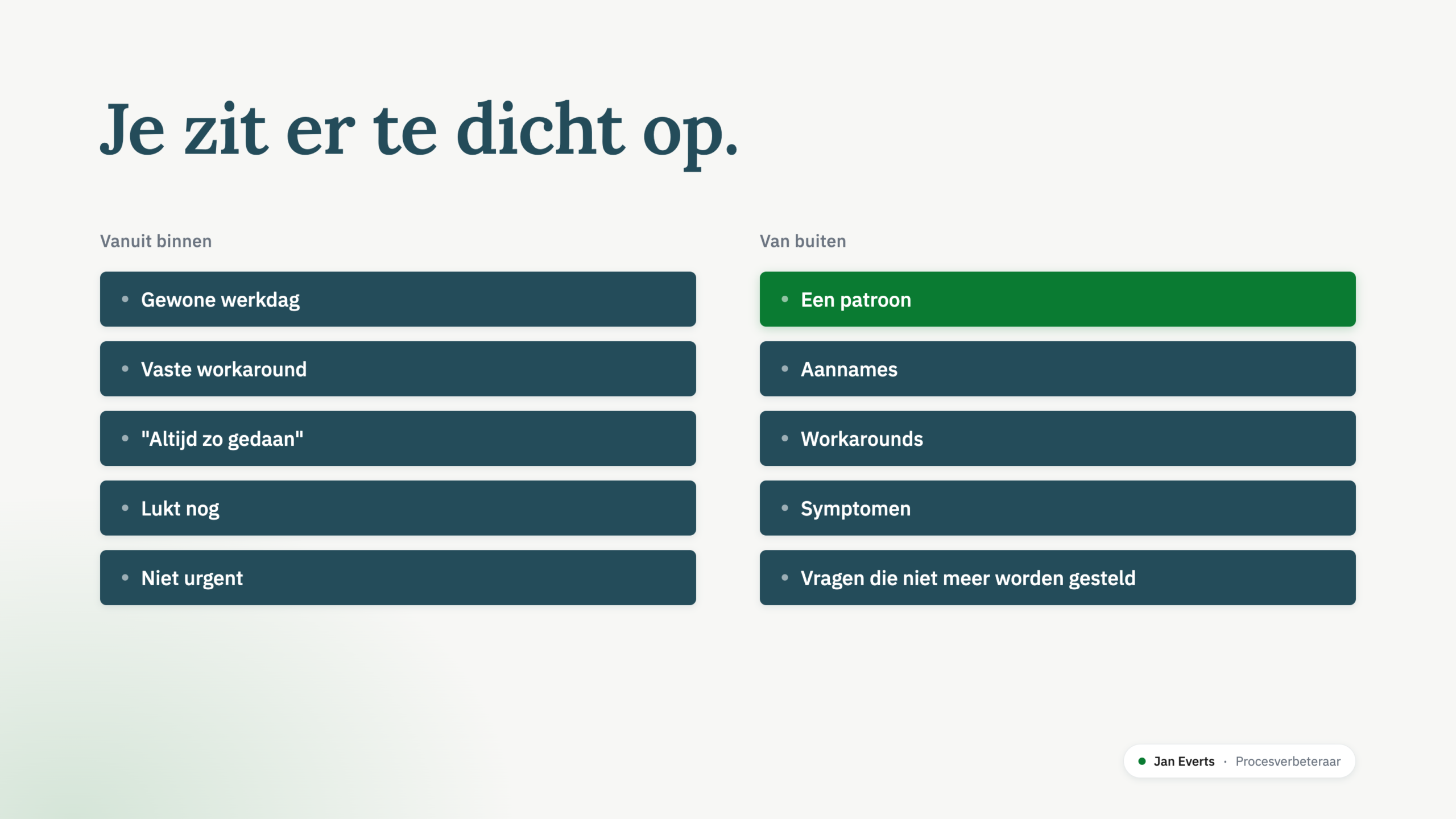 Je zit er te dicht op.

Vanuit binnen

- Gewone werkdag
- Vaste workaround
- "Altijd zo gedaan"
- Lukt nog
- Niet urgent

Van buiten

- Een patroon
- Aannames
- Workarounds
- Symptomen
- Vragen die niet meer worden gesteld

Jan Everts · Procesverbeteraar